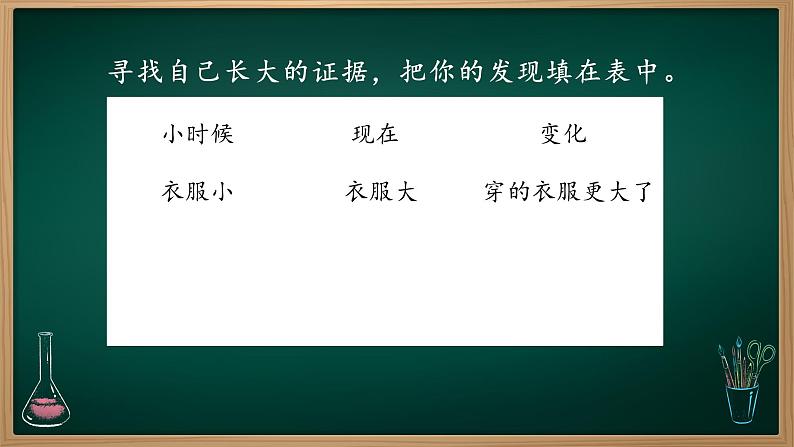 寻找自己长大的证据，把你的发现填在表中。

| 小时候 | 现在 | 变化 |
|---|---|---|
| 衣服小 | 衣服大 | 穿的衣服更大了 |